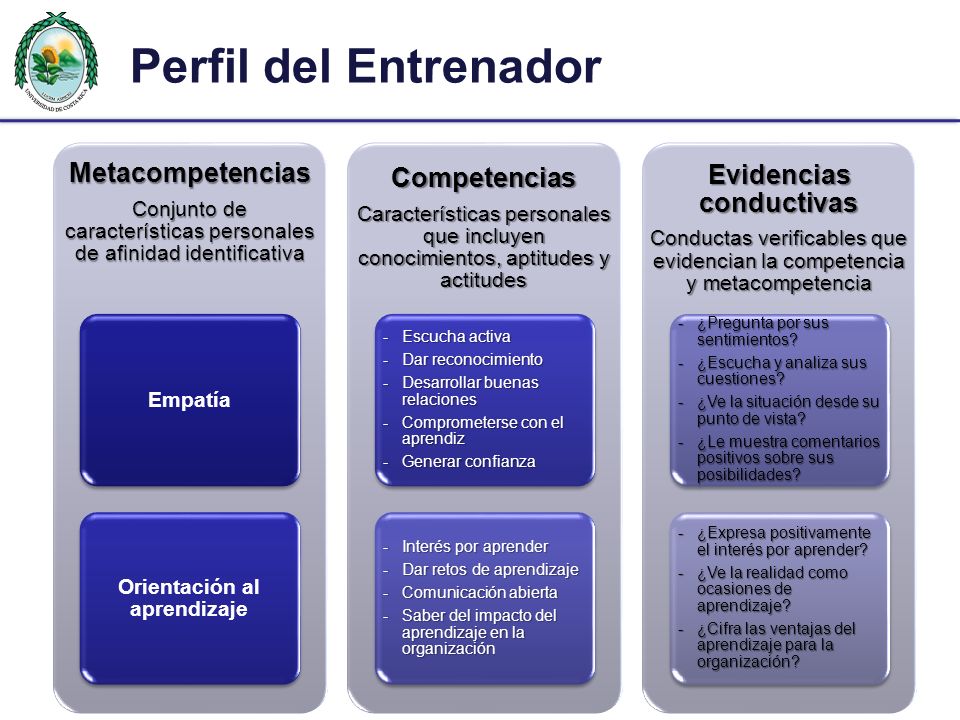 UNIVERSIDAD DE COSTA RICA

Perfil del Entrenador

Metacompetencias

Conjunto de características personales de afinidad identificativa

Empatía

Orientación al aprendizaje

Competencias

Características personales que incluyen conocimientos, aptitudes y actitudes

- Escucha activa
- Dar reconocimiento
- Desarrollar buenas relaciones
- Comprometerse con el aprendiz
- Generar confianza

- Interés por aprender
- Dar retos de aprendizaje
- Comunicación abierta
- Saber del impacto del aprendizaje en la organización

Evidencias conductivas

Conductas verificables que evidencian la competencia y metacompetencia

- ¿Pregunta por sus sentimientos?
- ¿Escucha y analiza sus cuestiones?
- ¿Ve la situación desde su punto de vista?
- ¿Le muestra comentarios positivos sobre sus posibilidades?

- ¿Expresa positivamente el interés por aprender?
- ¿Ve la realidad como ocasiones de aprendizaje?
- ¿Cifra las ventajas del aprendizaje para la organización?